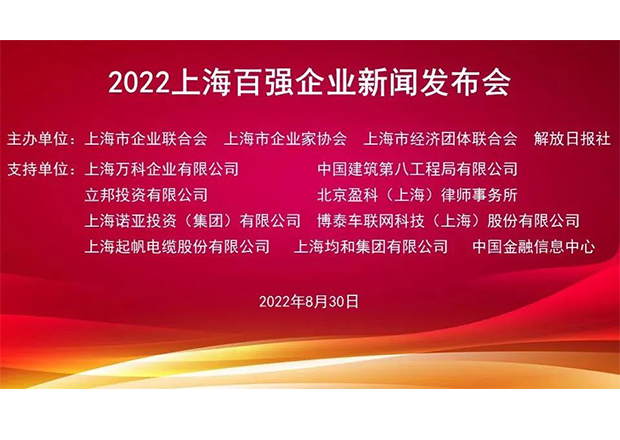 2022上海百强企业新闻发布会

主办单位：上海市企业联合会　上海市企业家协会　上海市经济团体联合会　解放日报社

支持单位：上海万科企业有限公司　中国建筑第八工程局有限公司
立邦投资有限公司　北京盈科（上海）律师事务所
上海诺亚投资（集团）有限公司　博泰车联网科技（上海）股份有限公司
上海起帆电缆股份有限公司　上海均和集团有限公司　中国金融信息中心

2022年8月30日